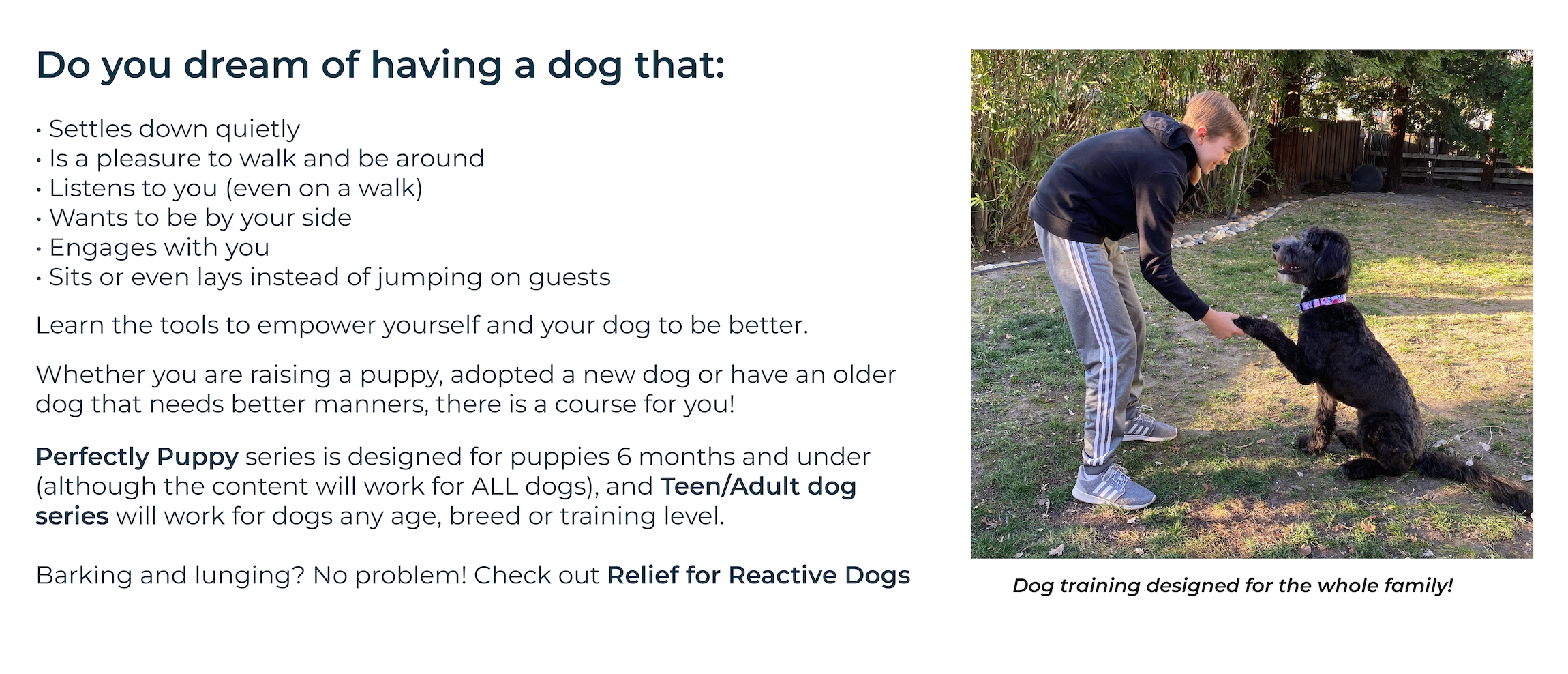 Do you dream of having a dog that:

• Settles down quietly
• Is a pleasure to walk and be around
• Listens to you (even on a walk)
• Wants to be by your side
• Engages with you
• Sits or even lays instead of jumping on guests

Learn the tools to empower yourself and your dog to be better.

Whether you are raising a puppy, adopted a new dog or have an older dog that needs better manners, there is a course for you!

Perfectly Puppy series is designed for puppies 6 months and under (although the content will work for ALL dogs), and Teen/Adult dog series will work for dogs any age, breed or training level.

Barking and lunging? No problem! Check out Relief for Reactive Dogs

Dog training designed for the whole family!